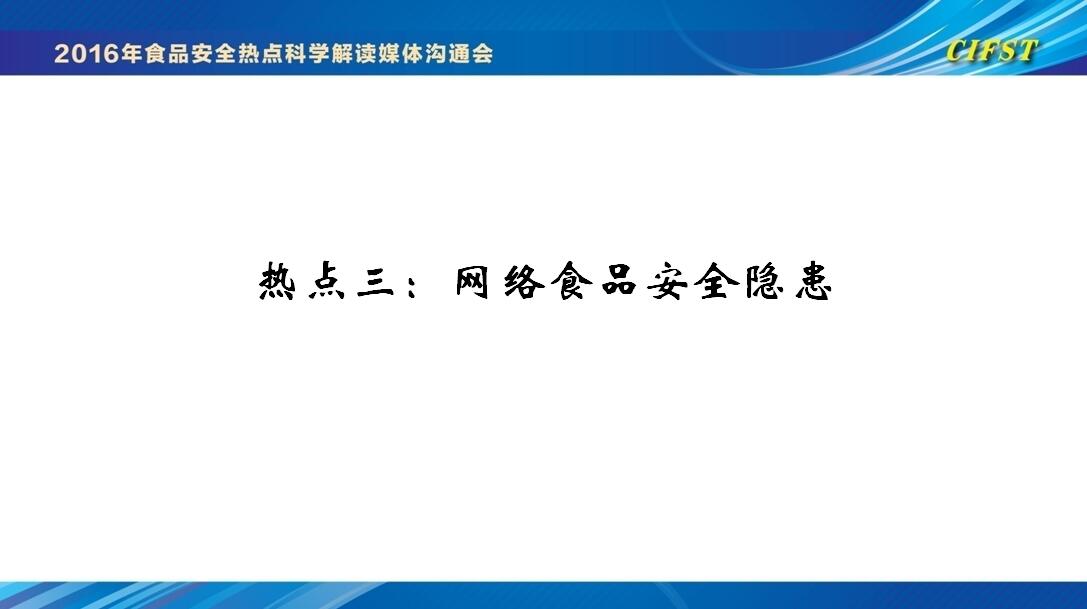 2016年食品安全热点科学解读媒体沟通会

CIFST

热点三：网络食品安全隐患